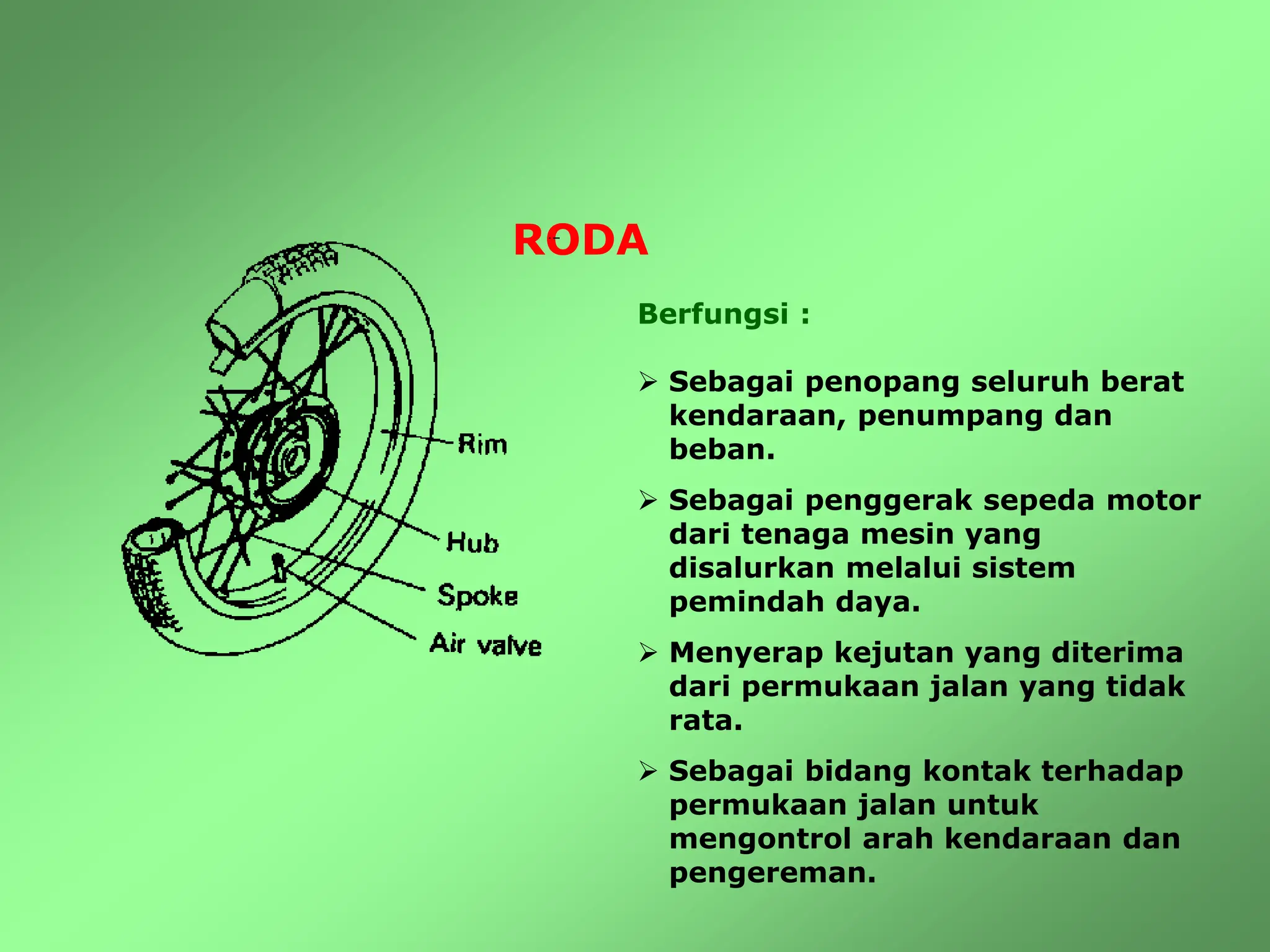 RODA

Rim

Hub

Spoke

Air valve

Berfungsi :

➢ Sebagai penopang seluruh berat kendaraan, penumpang dan beban.

➢ Sebagai penggerak sepeda motor dari tenaga mesin yang disalurkan melalui sistem pemindah daya.

➢ Menyerap kejutan yang diterima dari permukaan jalan yang tidak rata.

➢ Sebagai bidang kontak terhadap permukaan jalan untuk mengontrol arah kendaraan dan pengereman.